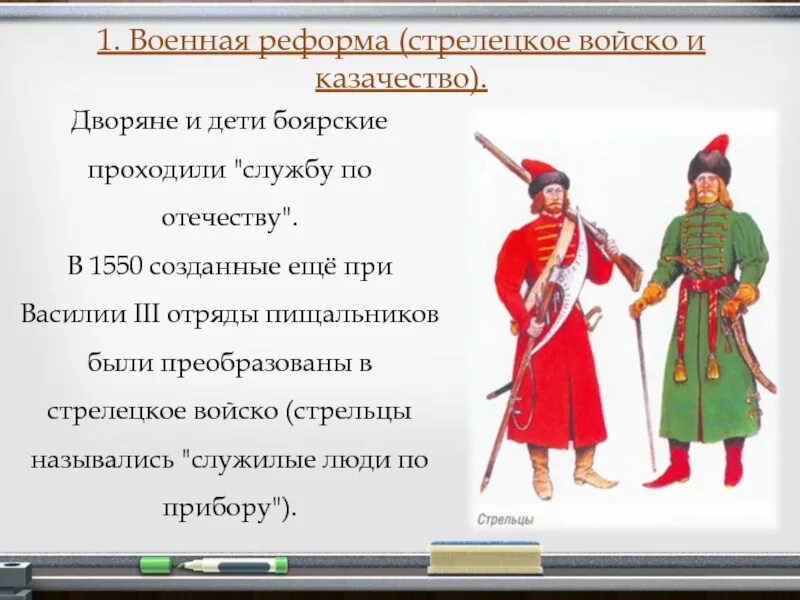 1. Военная реформа (стрелецкое войско и казачество).

Дворяне и дети боярские проходили "службу по отечеству".
В 1550 созданные ещё при Василии III отряды пищальников были преобразованы в стрелецкое войско (стрельцы назывались "служилые люди по прибору").

Стрельцы